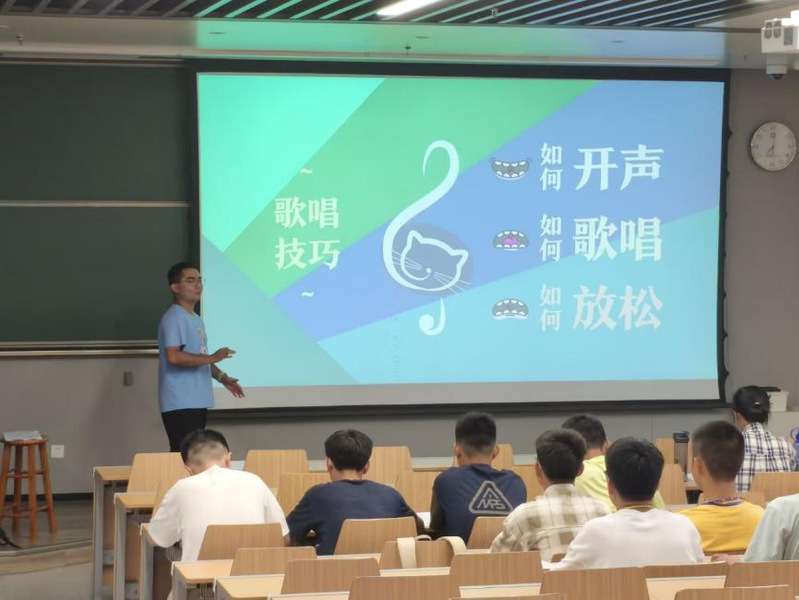 ~
歌唱
技巧
~

如何 开声

如何 歌唱

如何 放松